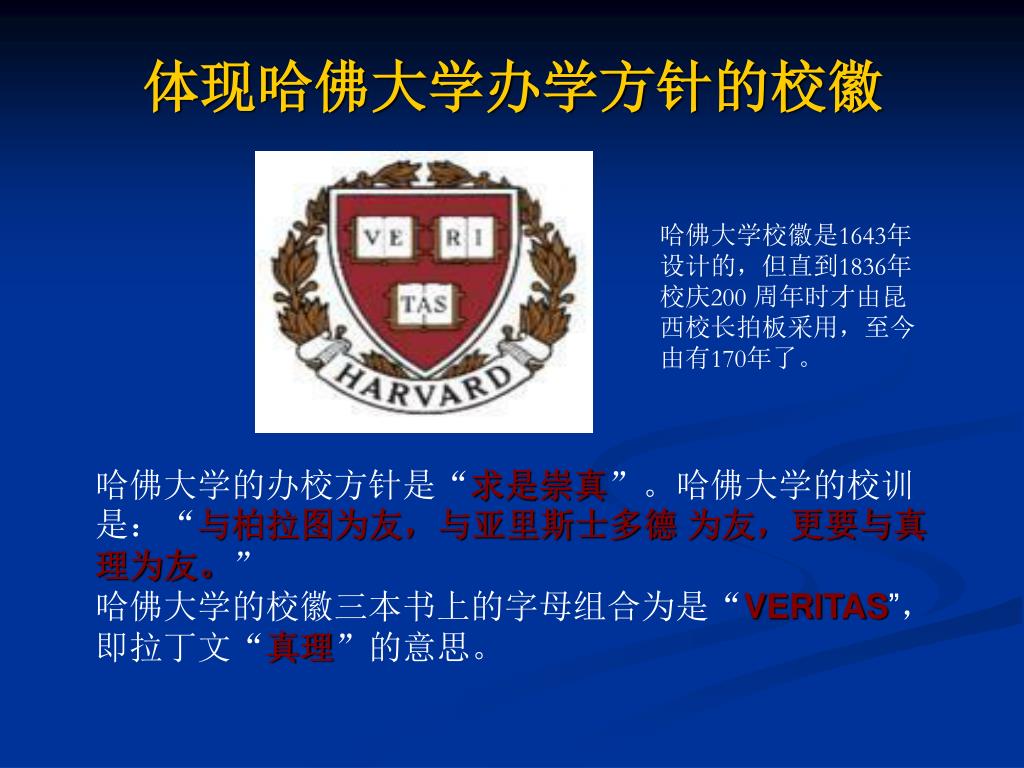 体现哈佛大学办学方针的校徽

VE RI TAS
HARVARD

哈佛大学校徽是1643年设计的，但直到1836年校庆200 周年时才由昆西校长拍板采用，至今由有170年了。

哈佛大学的办校方针是“求是崇真”。哈佛大学的校训是：“与柏拉图为友，与亚里斯士多德 为友，更要与真理为友。”
哈佛大学的校徽三本书上的字母组合为是“VERITAS”，即拉丁文“真理”的意思。